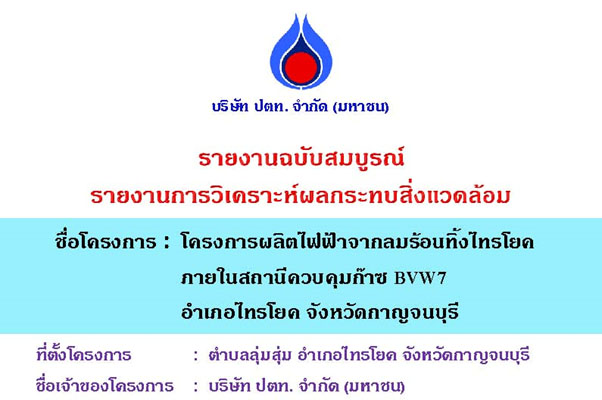 บริษัท ปตท. จำกัด (มหาชน)

รายงานฉบับสมบูรณ์
รายงานการวิเคราะห์ผลกระทบสิ่งแวดล้อม

ชื่อโครงการ : โครงการผลิตไฟฟ้าจากลมร้อนทิ้งไทรโยค ภายในสถานีควบคุมก๊าซ BVW7 อำเภอไทรโยค จังหวัดกาญจนบุรี

ที่ตั้งโครงการ : ตำบลลุ่มสุ่ม อำเภอไทรโยค จังหวัดกาญจนบุรี
ชื่อเจ้าของโครงการ : บริษัท ปตท. จำกัด (มหาชน)